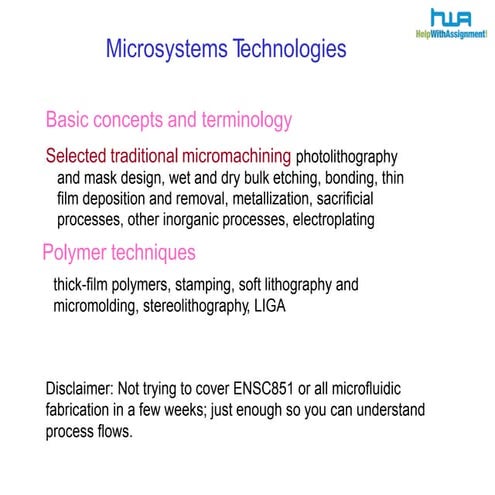 HWA
HelpWithAssignment!

Microsystems Technologies

Basic concepts and terminology

Selected traditional micromachining photolithography and mask design, wet and dry bulk etching, bonding, thin film deposition and removal, metallization, sacrificial processes, other inorganic processes, electroplating

Polymer techniques

thick-film polymers, stamping, soft lithography and micromolding, stereolithography, LIGA

Disclaimer: Not trying to cover ENSC851 or all microfluidic fabrication in a few weeks; just enough so you can understand process flows.